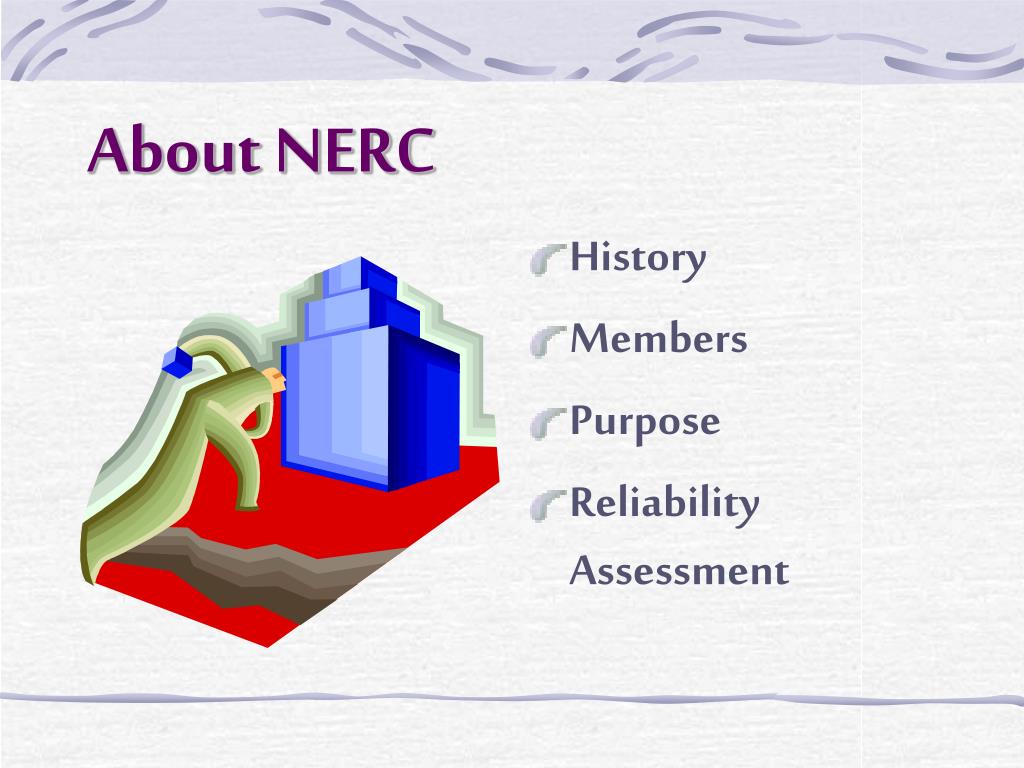 About NERC

History

Members

Purpose

Reliability Assessment